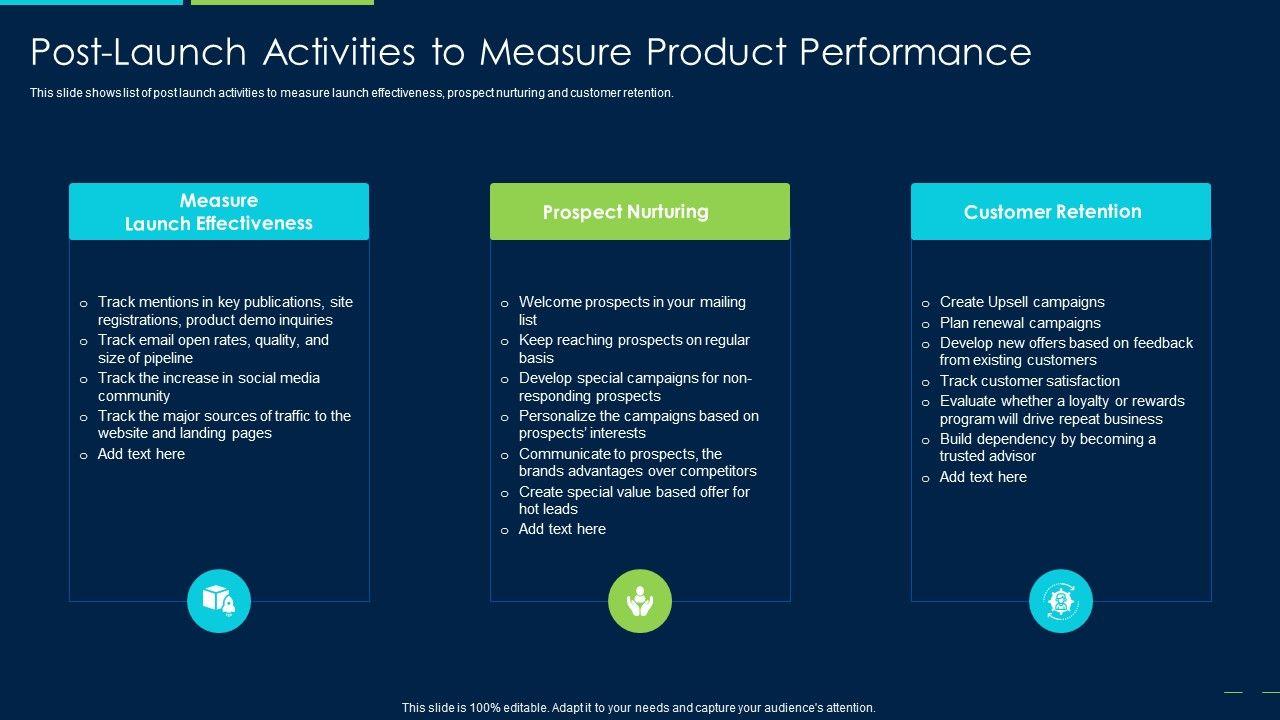 Post-Launch Activities to Measure Product Performance

This slide shows list of post launch activities to measure launch effectiveness, prospect nurturing and customer retention.

Measure Launch Effectiveness

o Track mentions in key publications, site registrations, product demo inquiries
o Track email open rates, quality, and size of pipeline
o Track the increase in social media community
o Track the major sources of traffic to the website and landing pages
o Add text here

Prospect Nurturing

o Welcome prospects in your mailing list
o Keep reaching prospects on regular basis
o Develop special campaigns for non-responding prospects
o Personalize the campaigns based on prospects' interests
o Communicate to prospects, the brands advantages over competitors
o Create special value based offer for hot leads
o Add text here

Customer Retention

o Create Upsell campaigns
o Plan renewal campaigns
o Develop new offers based on feedback from existing customers
o Track customer satisfaction
o Evaluate whether a loyalty or rewards program will drive repeat business
o Build dependency by becoming a trusted advisor
o Add text here

This slide is 100% editable. Adapt it to your needs and capture your audience's attention.